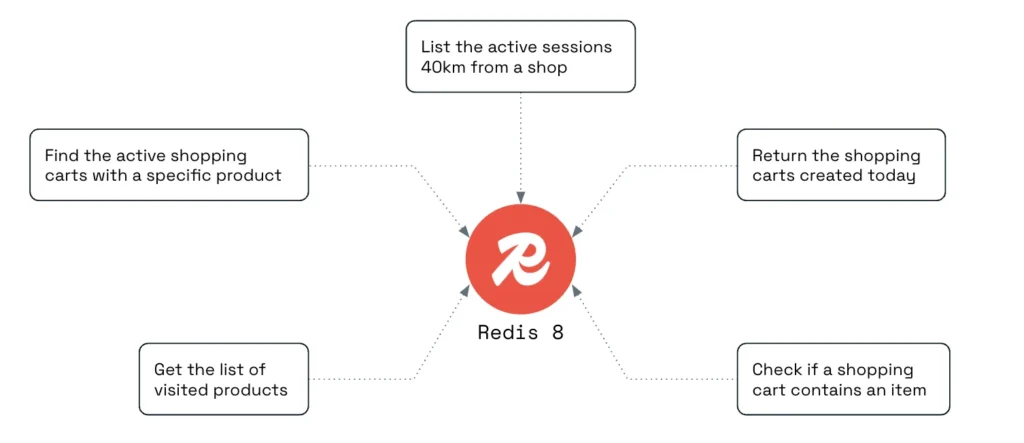 List the active sessions 40km from a shop

Find the active shopping carts with a specific product

Return the shopping carts created today

Redis 8

Get the list of visited products

Check if a shopping cart contains an item